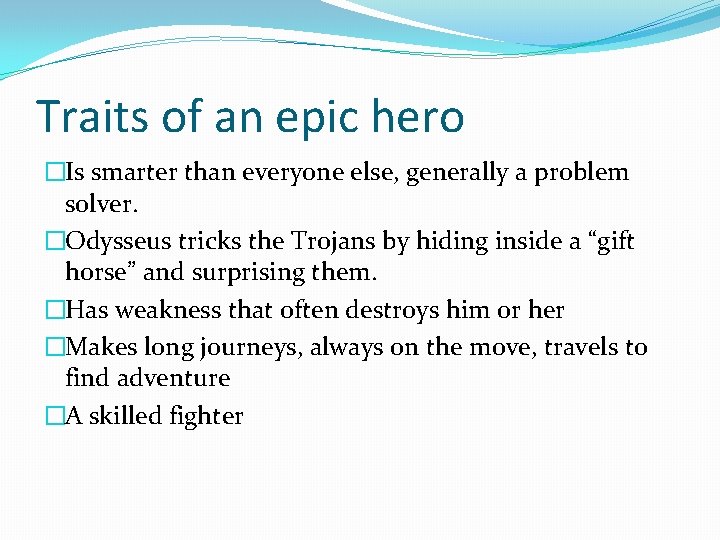 Traits of an epic hero

Is smarter than everyone else, generally a problem solver.

Odysseus tricks the Trojans by hiding inside a “gift horse” and surprising them.

Has weakness that often destroys him or her

Makes long journeys, always on the move, travels to find adventure

A skilled fighter